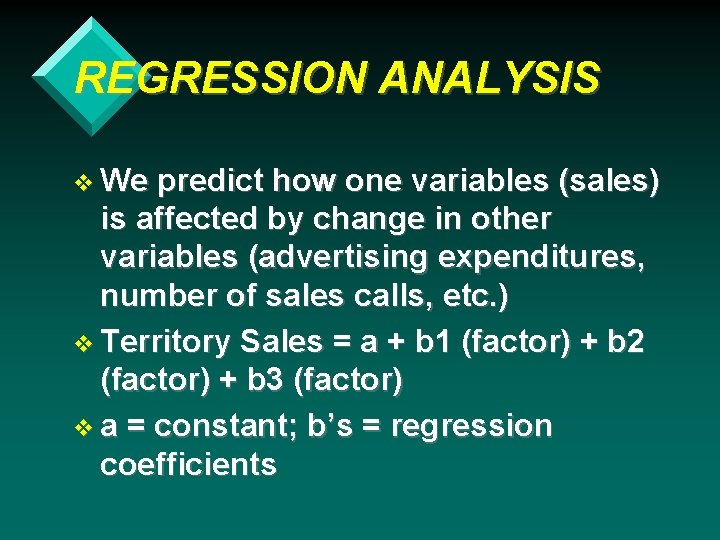 REGRESSION ANALYSIS

❖ We predict how one variables (sales) is affected by change in other variables (advertising expenditures, number of sales calls, etc.)

❖ Territory Sales = a + b1 (factor) + b2 (factor) + b3 (factor)

❖ a = constant; b's = regression coefficients